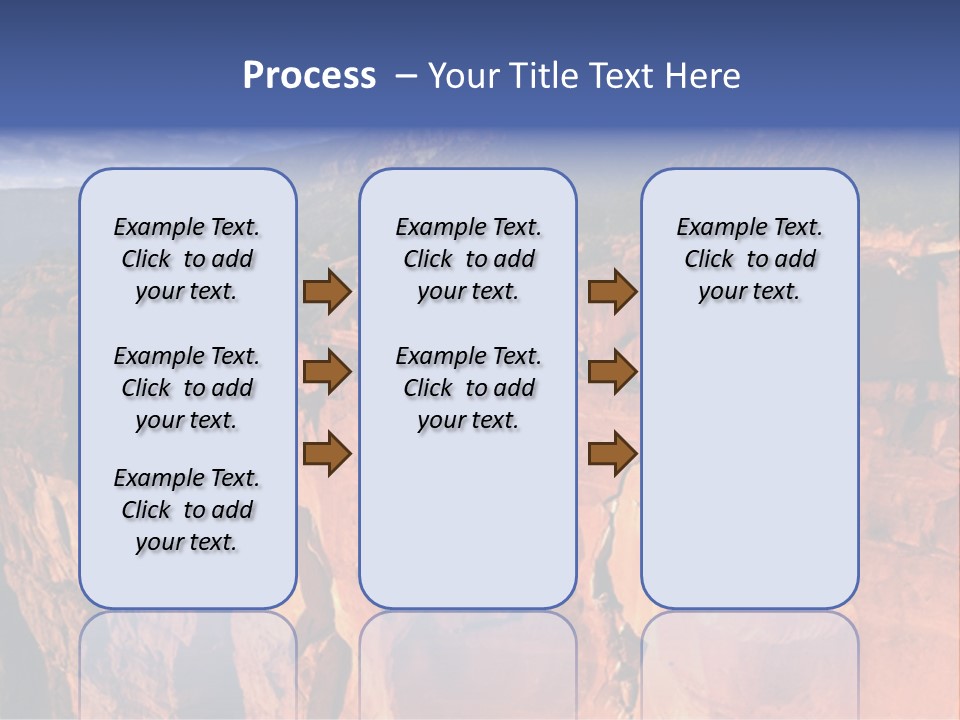 Process – Your Title Text Here

Example Text. Click to add your text.

Example Text. Click to add your text.

Example Text. Click to add your text.

Example Text. Click to add your text.

Example Text. Click to add your text.

Example Text. Click to add your text.